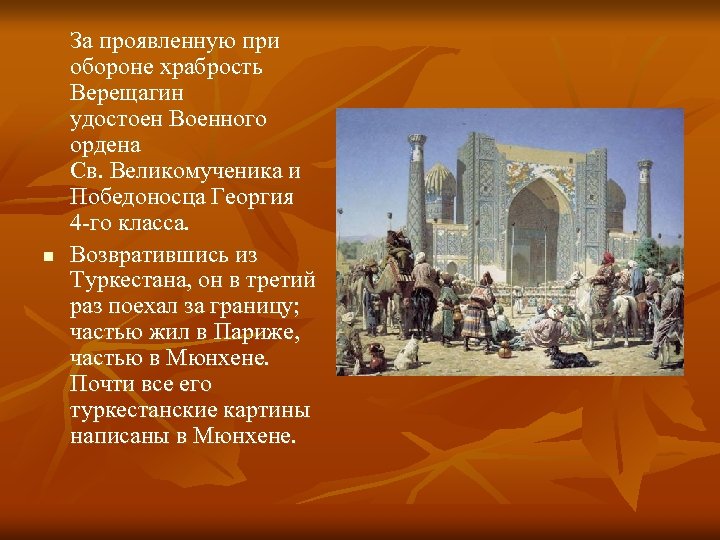 За проявленную при обороне храбрость Верещагин удостоен Военного ордена Св. Великомученика и Победоносца Георгия 4-го класса.

Возвратившись из Туркестана, он в третий раз поехал за границу; частью жил в Париже, частью в Мюнхене. Почти все его туркестанские картины написаны в Мюнхене.